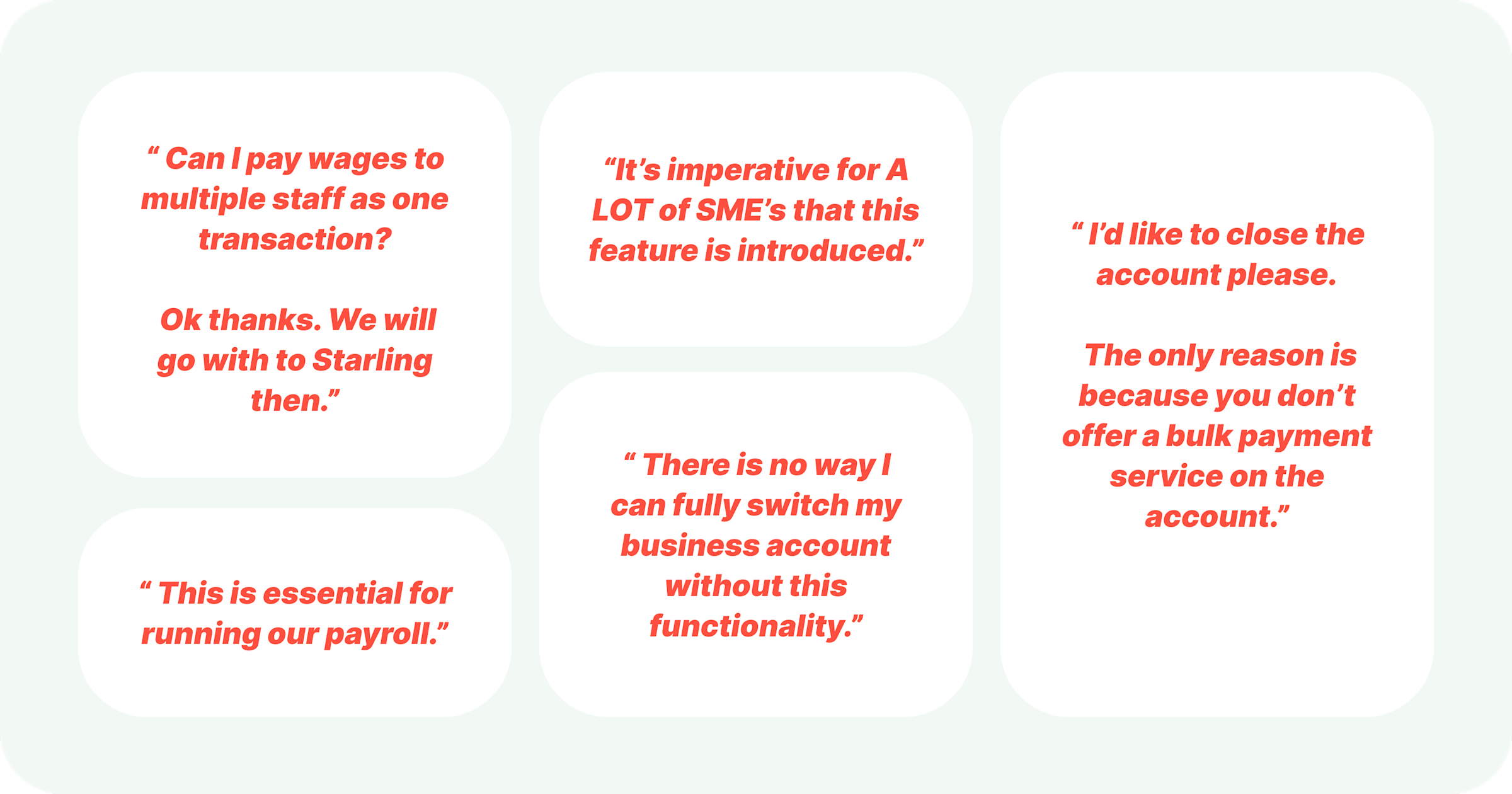 “ Can I pay wages to multiple staff as one transaction?

Ok thanks. We will go with to Starling then.”

“ This is essential for running our payroll.”

“It’s imperative for A LOT of SME’s that this feature is introduced.”

“ There is no way I can fully switch my business account without this functionality.”

“ I’d like to close the account please.

The only reason is because you don’t offer a bulk payment service on the account.”